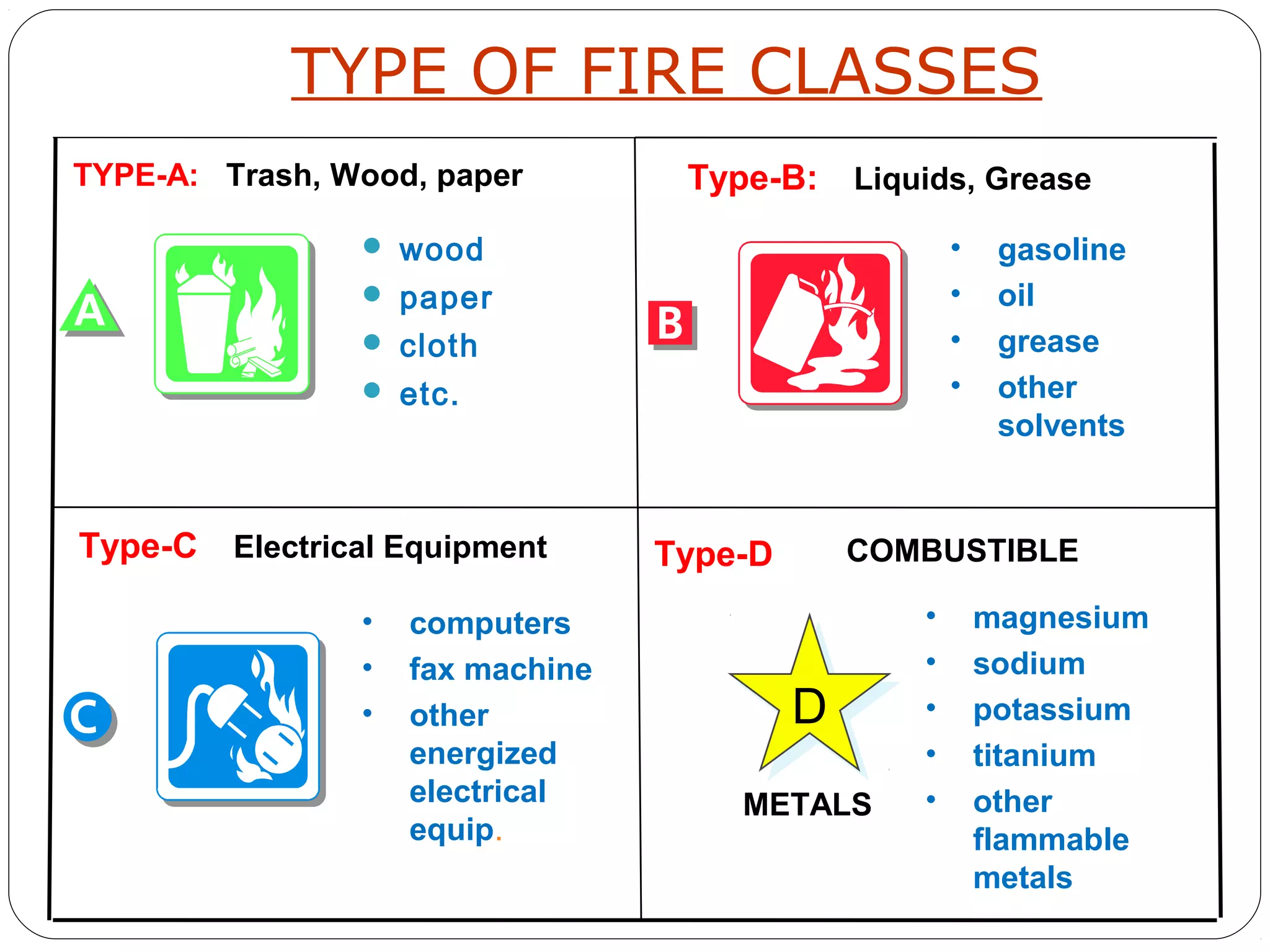 TYPE OF FIRE CLASSES

TYPE-A: Trash, Wood, paper

A

- wood
- paper
- cloth
- etc.

Type-B: Liquids, Grease

B

- gasoline
- oil
- grease
- other solvents

Type-C Electrical Equipment

C

- computers
- fax machine
- other energized electrical equip.

Type-D COMBUSTIBLE

D

METALS

- magnesium
- sodium
- potassium
- titanium
- other flammable metals